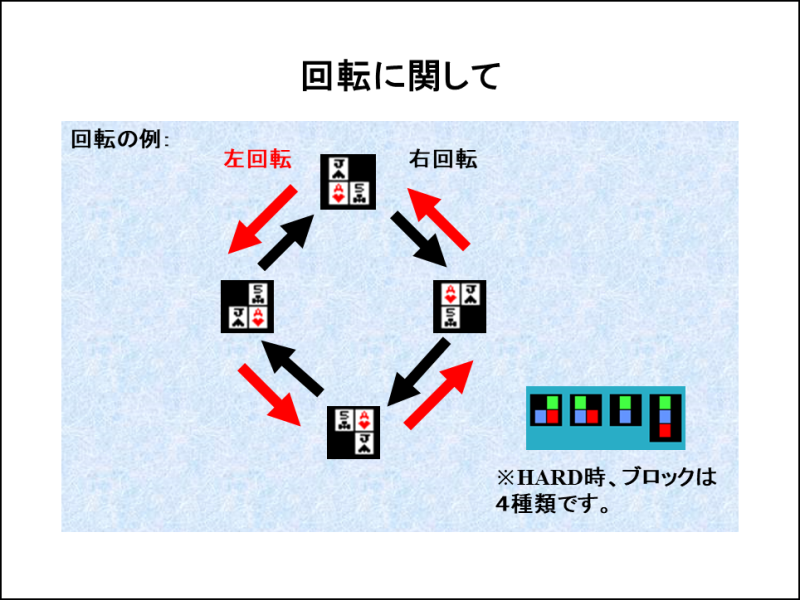 回転に関して

回転の例：

左回転

右回転

J
A 5

5
J A

A J
5

5 A
J

※HARD時、ブロックは4種類です。